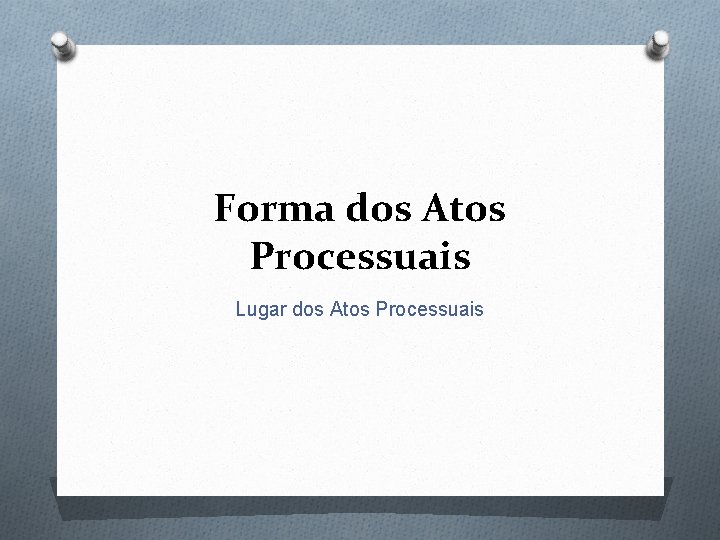 Forma dos Atos Processuais

Lugar dos Atos Processuais